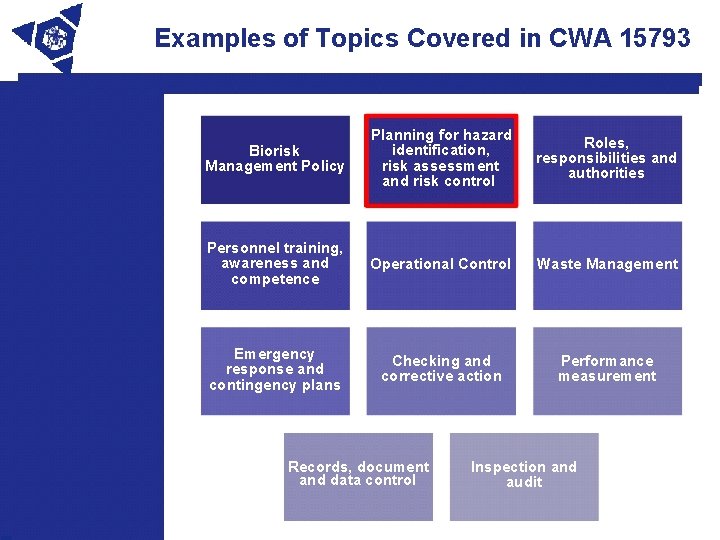 Examples of Topics Covered in CWA 15793

Biorisk Management Policy

Planning for hazard identification, risk assessment and risk control

Roles, responsibilities and authorities

Personnel training, awareness and competence

Operational Control

Waste Management

Emergency response and contingency plans

Checking and corrective action

Performance measurement

Records, document and data control

Inspection and audit